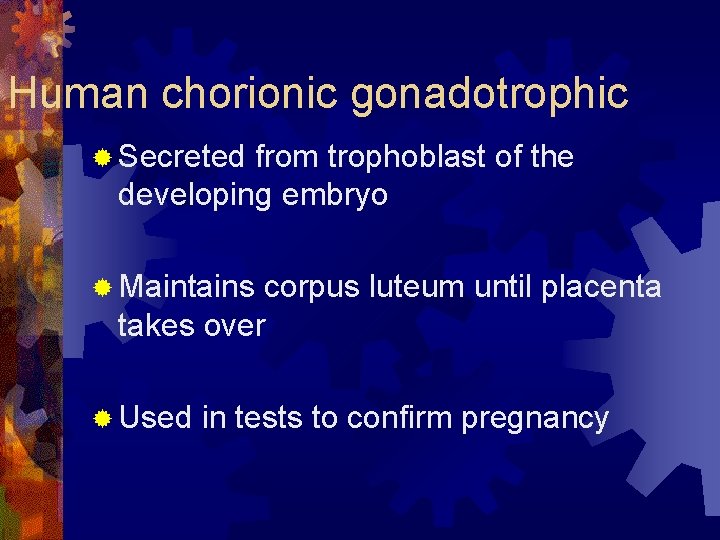 Human chorionic gonadotrophic

Secreted from trophoblast of the developing embryo

Maintains corpus luteum until placenta takes over

Used in tests to confirm pregnancy